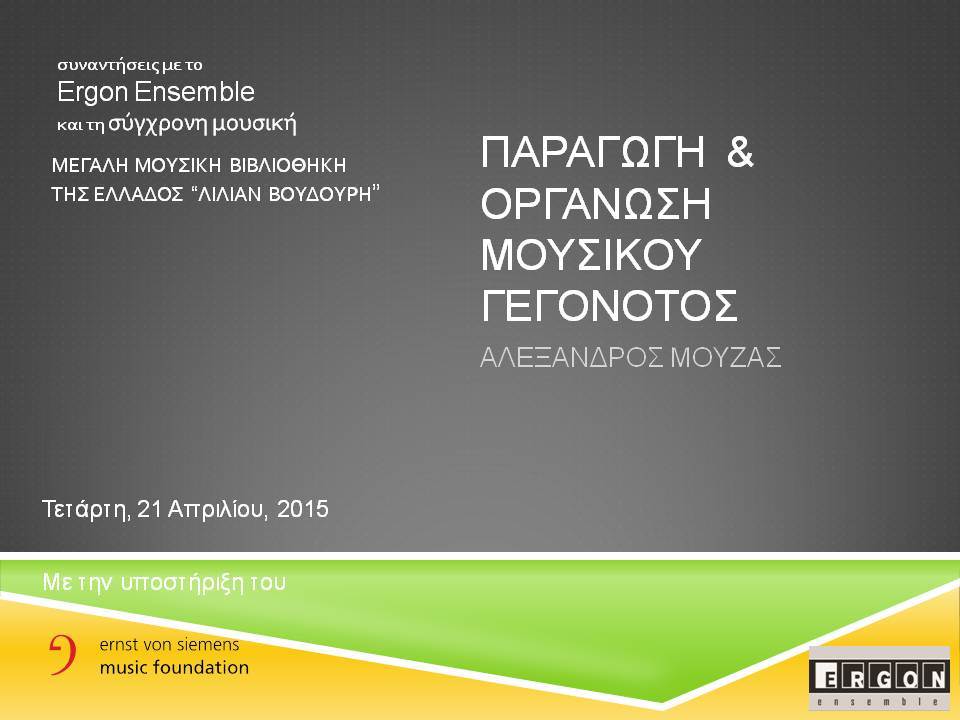 συναντήσεις με το
Ergon Ensemble
και τη σύγχρονη μουσική

ΜΕΓΑΛΗ ΜΟΥΣΙΚΗ ΒΙΒΛΙΟΘΗΚΗ
ΤΗΣ ΕΛΛΑΔΟΣ "ΛΙΛΙΑΝ ΒΟΥΔΟΥΡΗ"

ΠΑΡΑΓΩΓΗ & ΟΡΓΑΝΩΣΗ ΜΟΥΣΙΚΟΥ ΓΕΓΟΝΟΤΟΣ

ΑΛΕΞΑΝΔΡΟΣ ΜΟΥΖΑΣ

Τετάρτη, 21 Απριλίου, 2015

Με την υποστήριξη του

ernst von siemens
music foundation

ERGON
ensemble